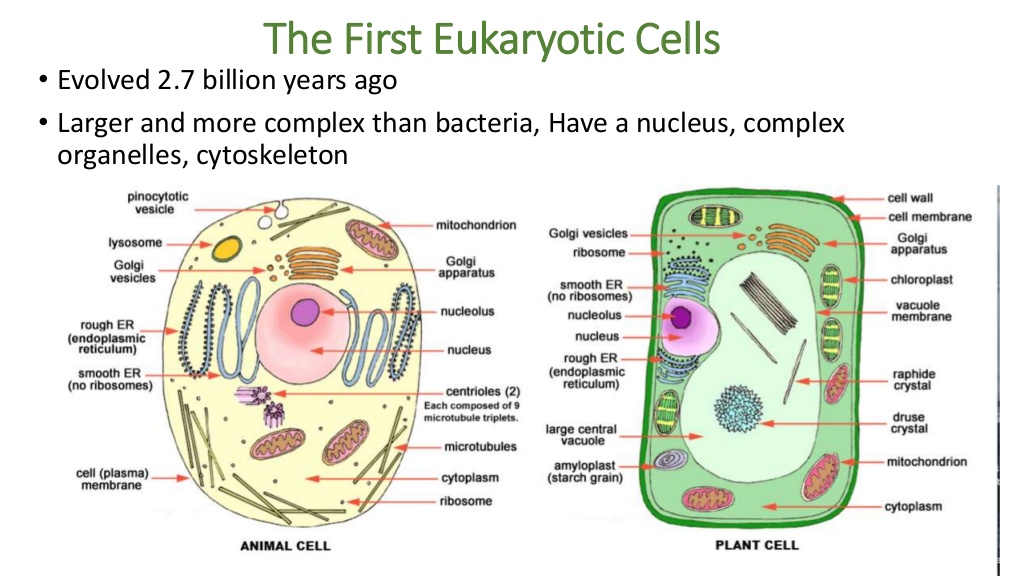 The First Eukaryotic Cells

• Evolved 2.7 billion years ago
• Larger and more complex than bacteria, Have a nucleus, complex organelles, cytoskeleton

pinocytotic vesicle
lysosome
Golgi vesicles
rough ER (endoplasmic reticulum)
smooth ER (no ribosomes)
cell (plasma) membrane
mitochondrion
Golgi apparatus
nucleolus
nucleus
centrioles (2) Each composed of 9 microtubule triplets.
microtubules
cytoplasm
ribosome
ANIMAL CELL

Golgi vesicles
ribosome
smooth ER (no ribosomes)
nucleolus
nucleus
rough ER (endoplasmic reticulum)
large central vacuole
amyloplast (starch grain)
cell wall
cell membrane
Golgi apparatus
chloroplast
vacuole membrane
raphide crystal
druse crystal
mitochondrion
cytoplasm
PLANT CELL